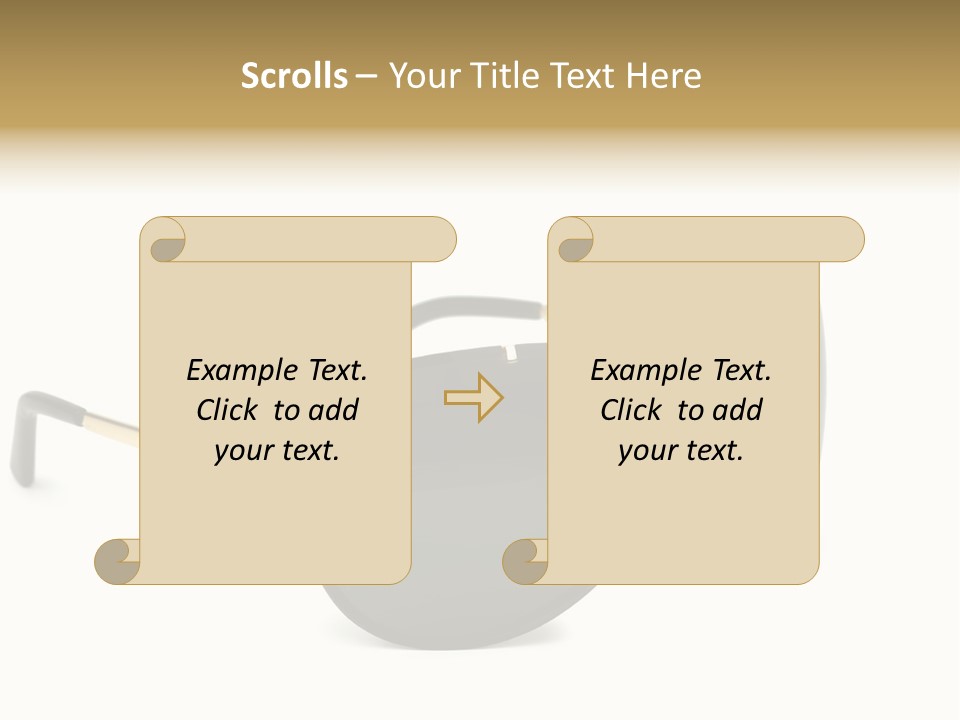 Scrolls – Your Title Text Here

Example Text. Click to add your text.

Example Text. Click to add your text.